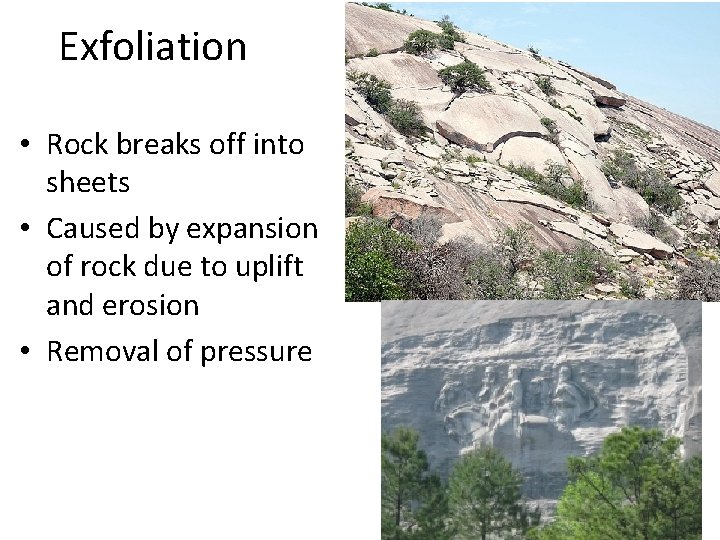 Exfoliation

• Rock breaks off into sheets
• Caused by expansion of rock due to uplift and erosion
• Removal of pressure